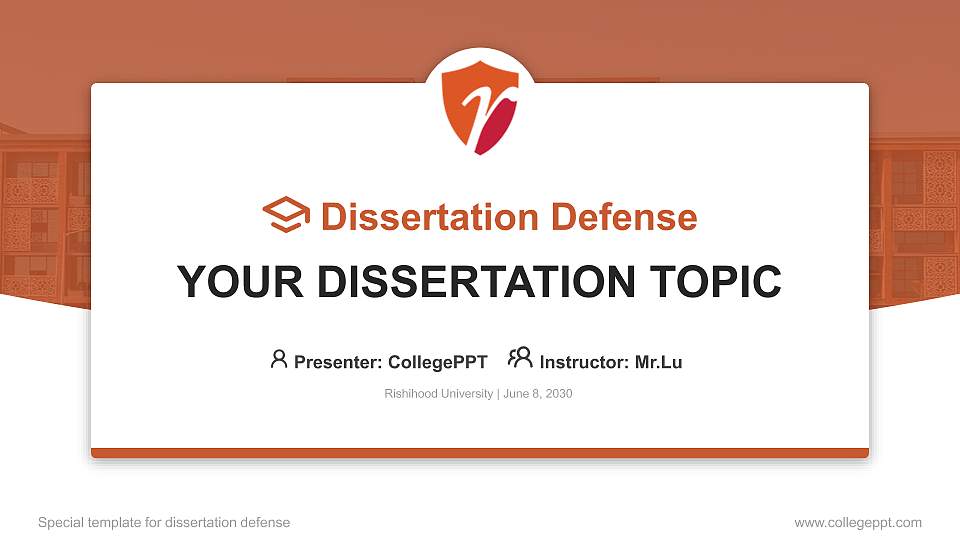 r

Dissertation Defense

YOUR DISSERTATION TOPIC

Presenter: CollegePPT Instructor: Mr.Lu

Rishihood University | June 8, 2030

Special template for dissertation defense

www.collegeppt.com